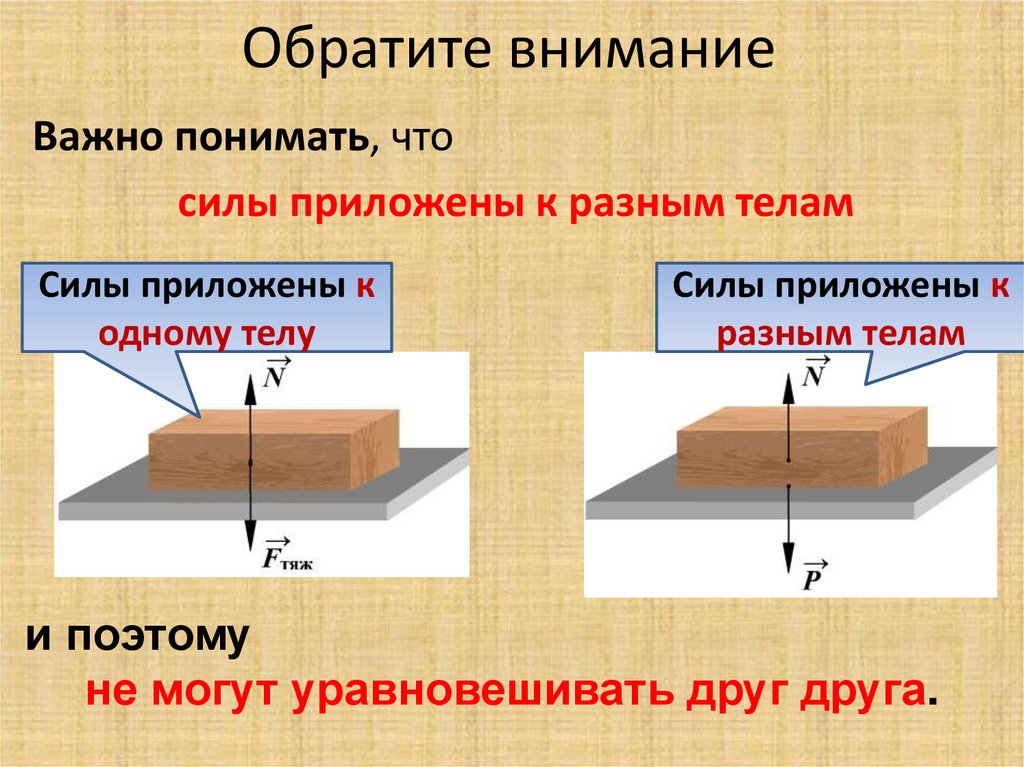 Обратите внимание

Важно понимать, что

силы приложены к разным телам

Силы приложены к одному телу

$\vec{N}$

$\vec{F}_{тяж}$

Силы приложены к разным телам

$\vec{N}$

$\vec{P}$

и поэтому

не могут уравновешивать друг друга.